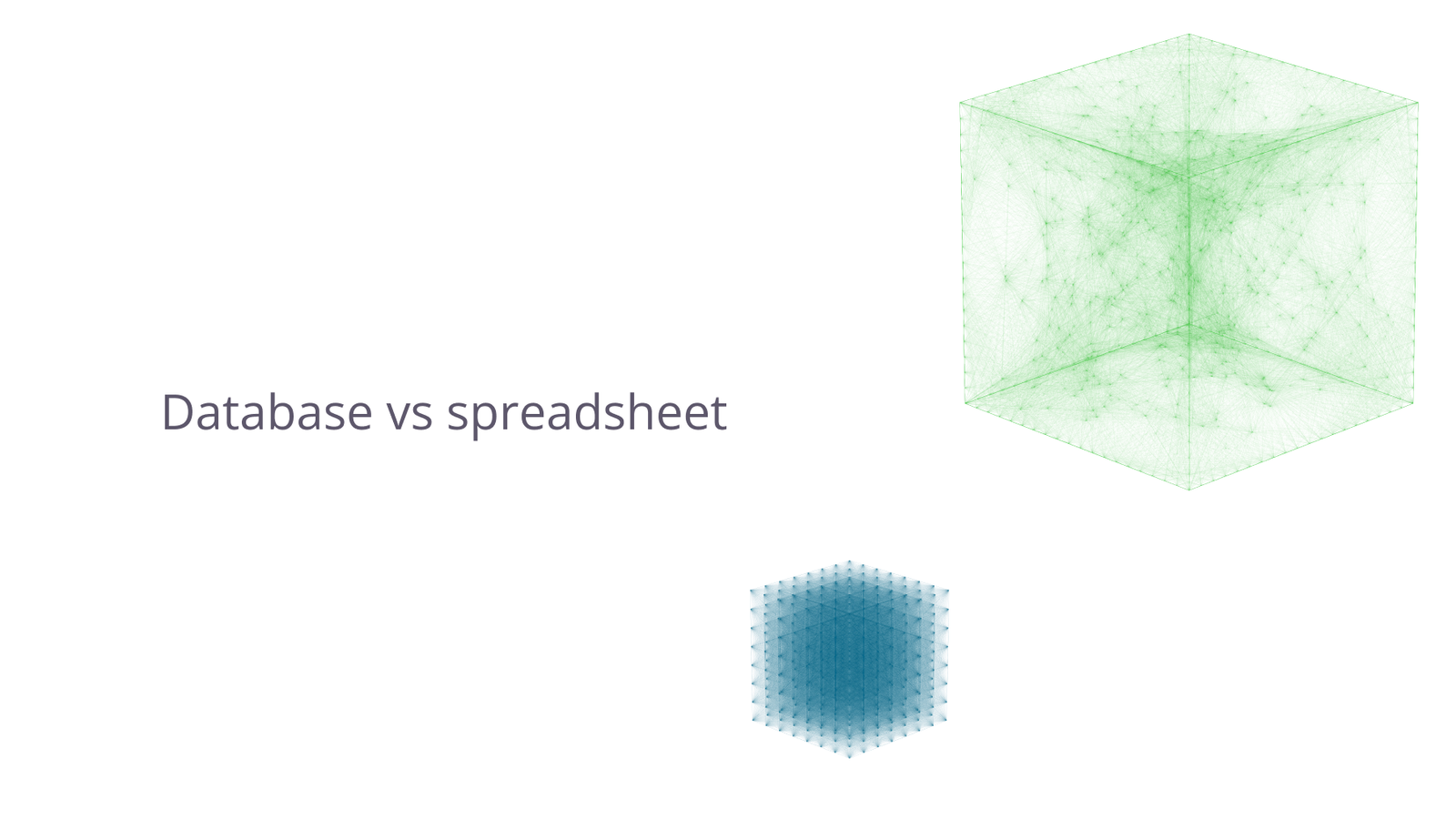 Database vs spreadsheet